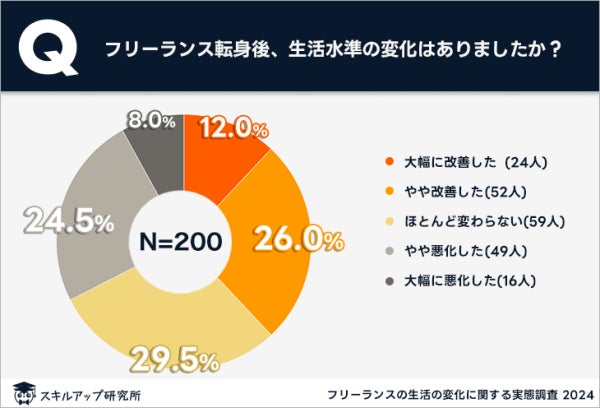 Q フリーランス転身後、生活水準の変化はありましたか？

8.0%
12.0%
24.5%
N=200
26.0%
29.5%

大幅に改善した（24人）
やや改善した(52人)
ほとんど変わらない(59人)
やや悪化した(49人)
大幅に悪化した(16人)

スキルアップ研究所
フリーランスの生活の変化に関する実態調査 2024